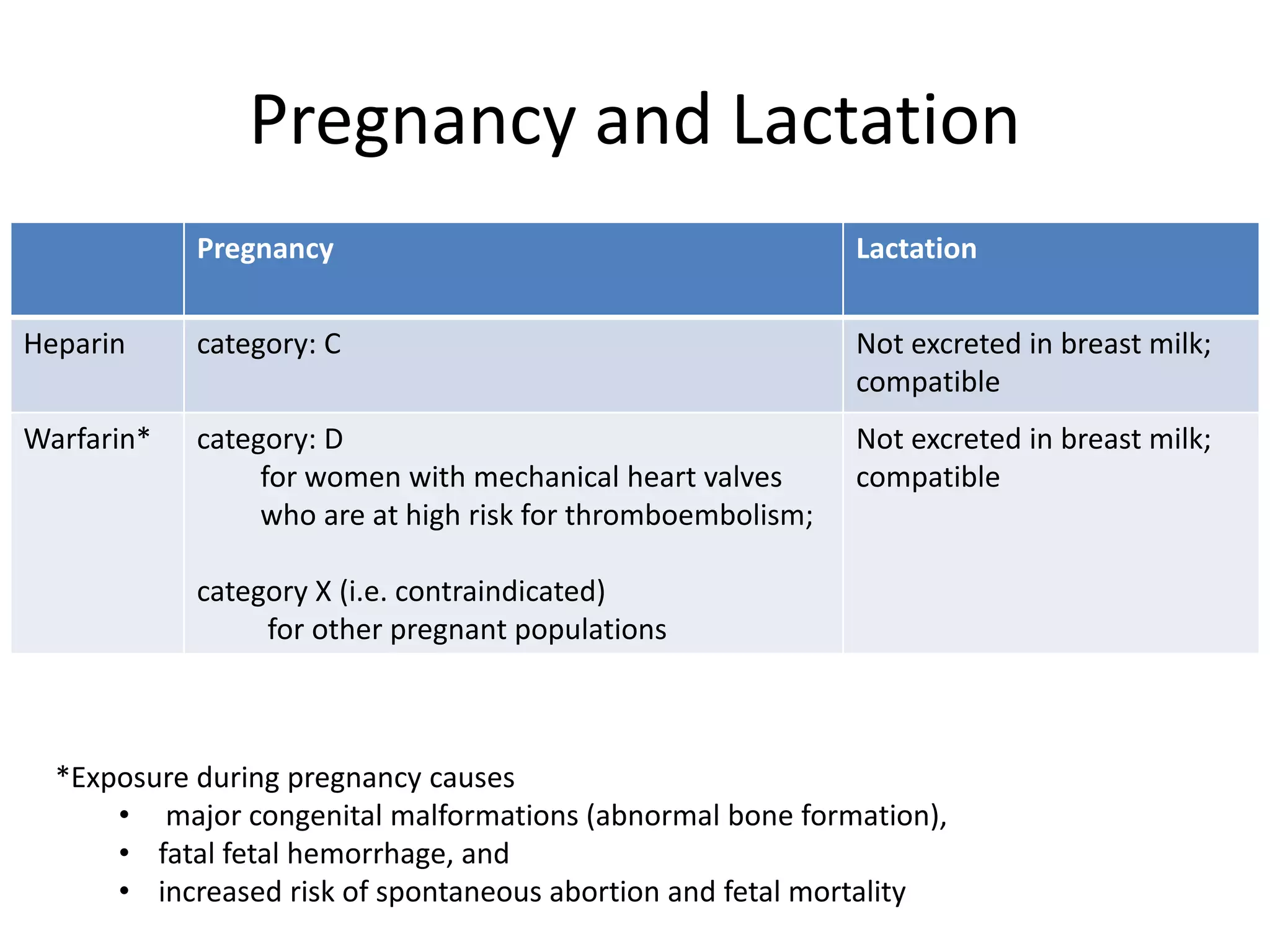 Pregnancy and Lactation

| | Pregnancy | Lactation |
|---|---|---|
| Heparin | category: C | Not excreted in breast milk; compatible |
| Warfarin* | category: D for women with mechanical heart valves who are at high risk for thromboembolism; category X (i.e. contraindicated) for other pregnant populations | Not excreted in breast milk; compatible |

*Exposure during pregnancy causes
• major congenital malformations (abnormal bone formation),
• fatal fetal hemorrhage, and
• increased risk of spontaneous abortion and fetal mortality